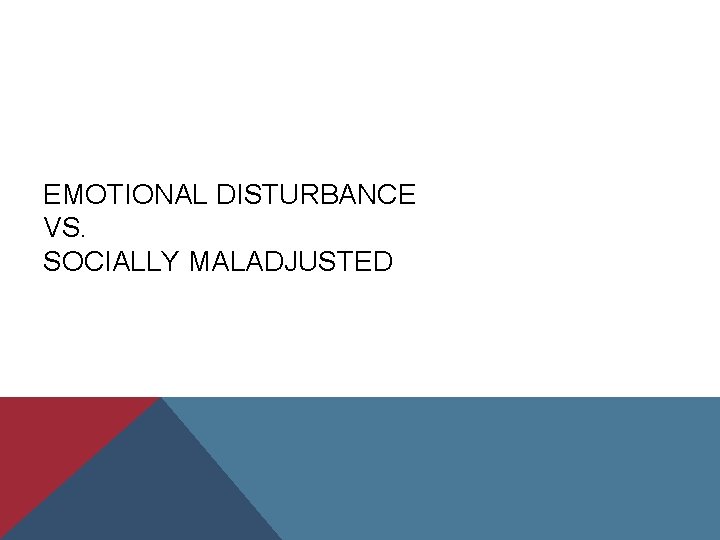 EMOTIONAL DISTURBANCE
VS.
SOCIALLY MALADJUSTED